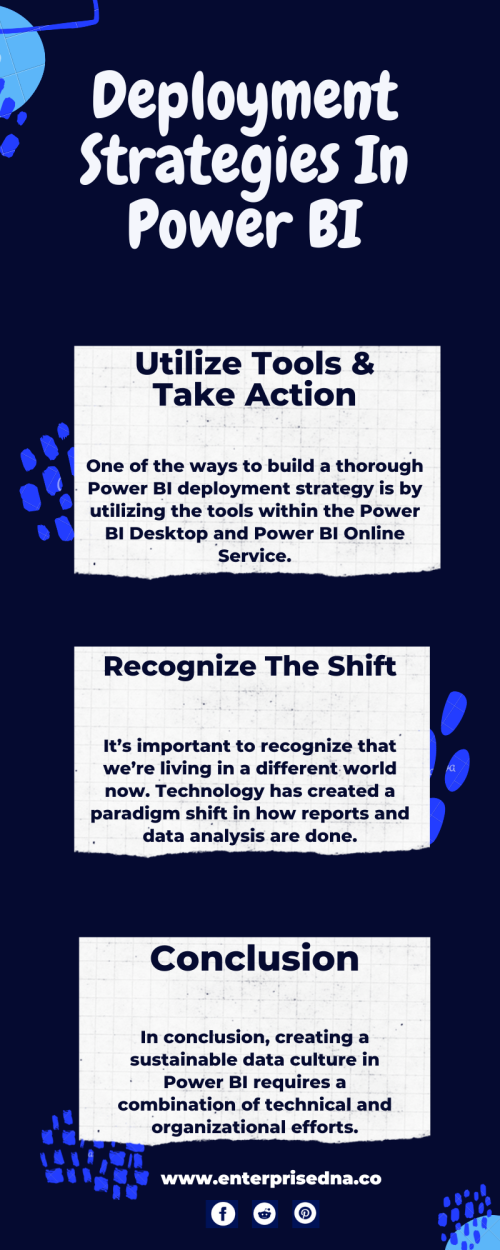 Deployment Strategies In Power BI

Utilize Tools & Take Action

One of the ways to build a thorough Power BI deployment strategy is by utilizing the tools within the Power BI Desktop and Power BI Online Service.

Recognize The Shift

It's important to recognize that we're living in a different world now. Technology has created a paradigm shift in how reports and data analysis are done.

Conclusion

In conclusion, creating a sustainable data culture in Power BI requires a combination of technical and organizational efforts.

www.enterprisedna.co